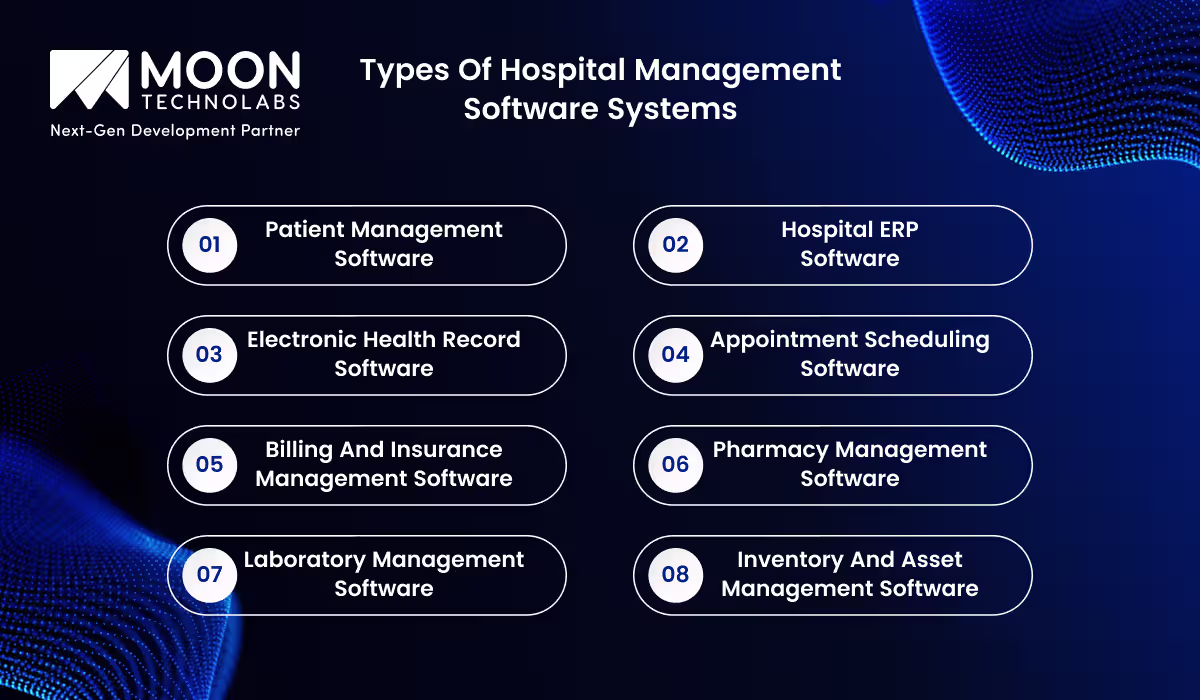 MOON
TECHNOLABS
Next-Gen Development Partner

Types Of Hospital Management Software Systems

01 Patient Management Software

02 Hospital ERP Software

03 Electronic Health Record Software

04 Appointment Scheduling Software

05 Billing And Insurance Management Software

06 Pharmacy Management Software

07 Laboratory Management Software

08 Inventory And Asset Management Software